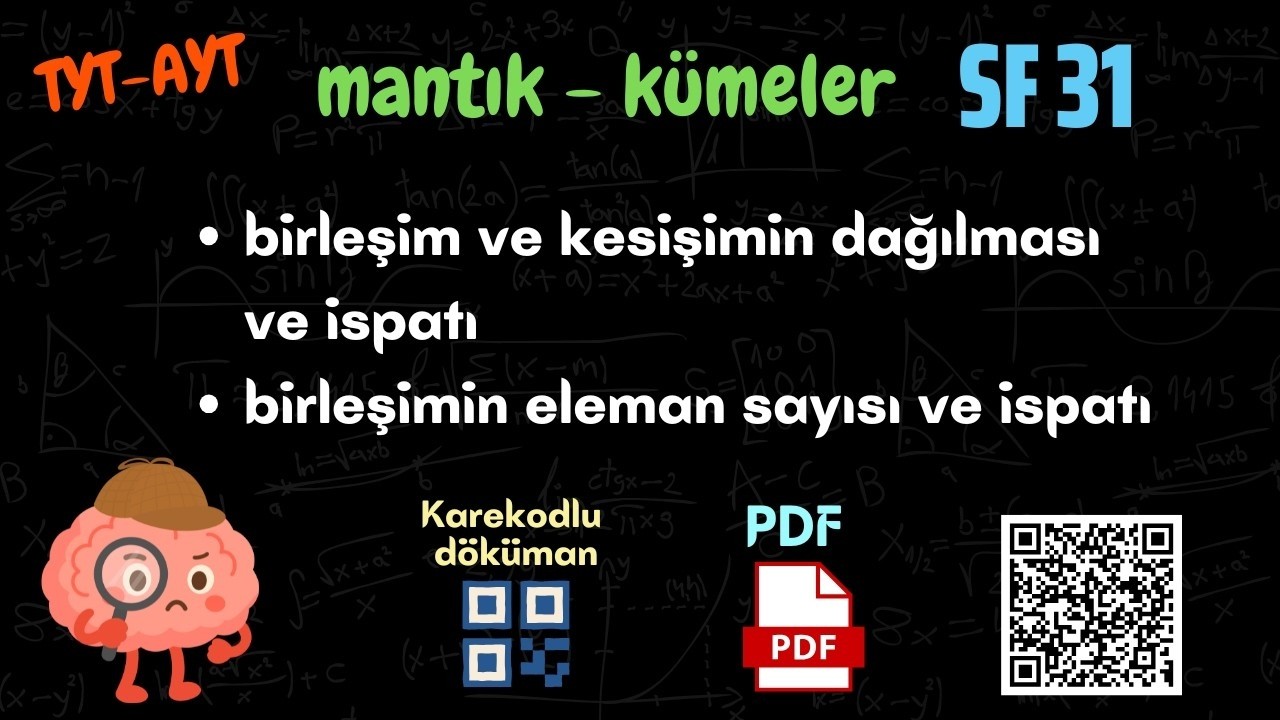 TYT-AYT

mantık - kümeler

SF 31

• birleşim ve kesişimin dağılması ve ispatı

• birleşimin eleman sayısı ve ispatı

Karekodlu döküman

PDF

PDF